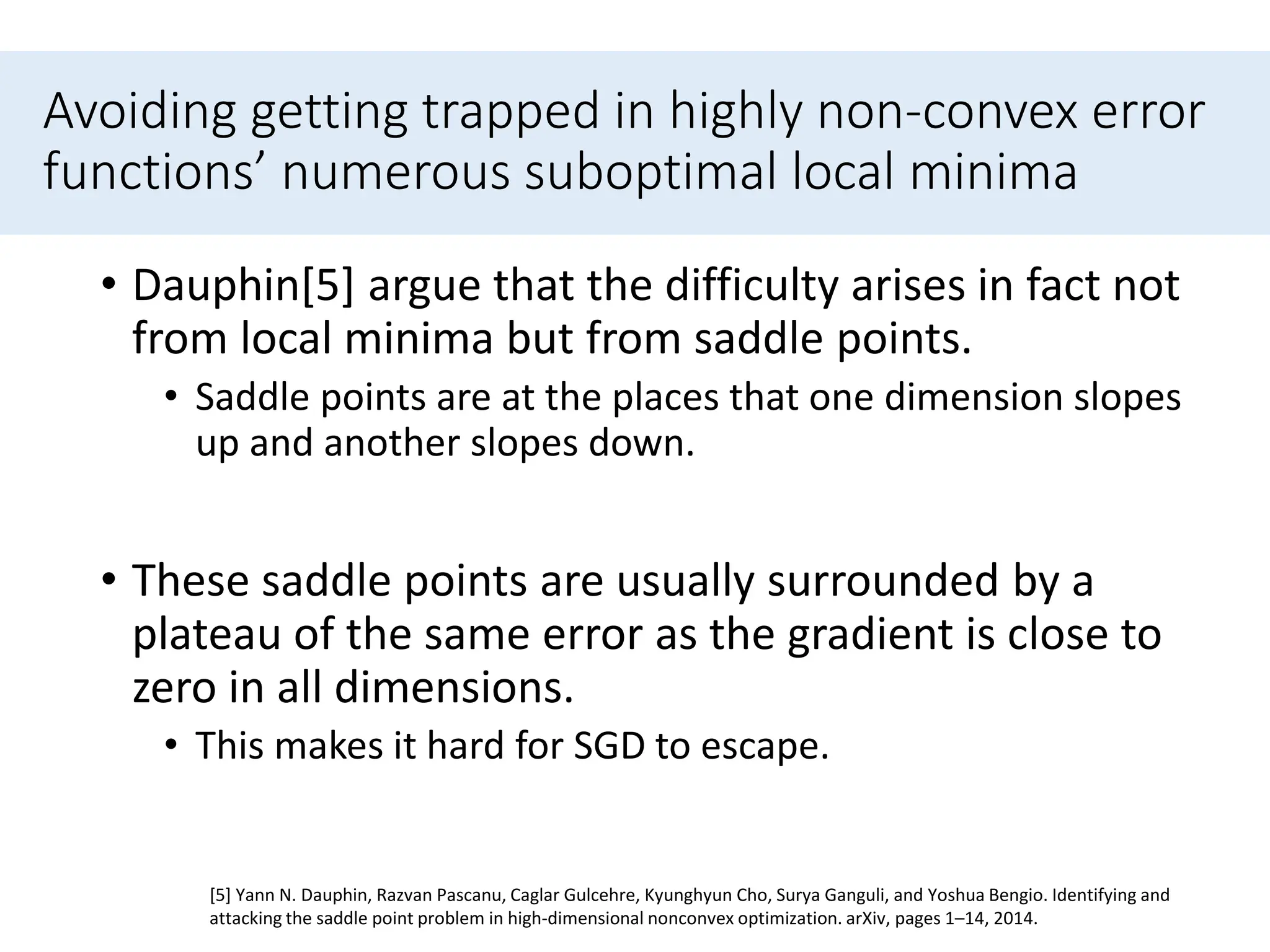 Avoiding getting trapped in highly non-convex error functions’ numerous suboptimal local minima

• Dauphin[5] argue that the difficulty arises in fact not from local minima but from saddle points.
  • Saddle points are at the places that one dimension slopes up and another slopes down.

• These saddle points are usually surrounded by a plateau of the same error as the gradient is close to zero in all dimensions.
  • This makes it hard for SGD to escape.

[5] Yann N. Dauphin, Razvan Pascanu, Caglar Gulcehre, Kyunghyun Cho, Surya Ganguli, and Yoshua Bengio. Identifying and attacking the saddle point problem in high-dimensional nonconvex optimization. arXiv, pages 1–14, 2014.